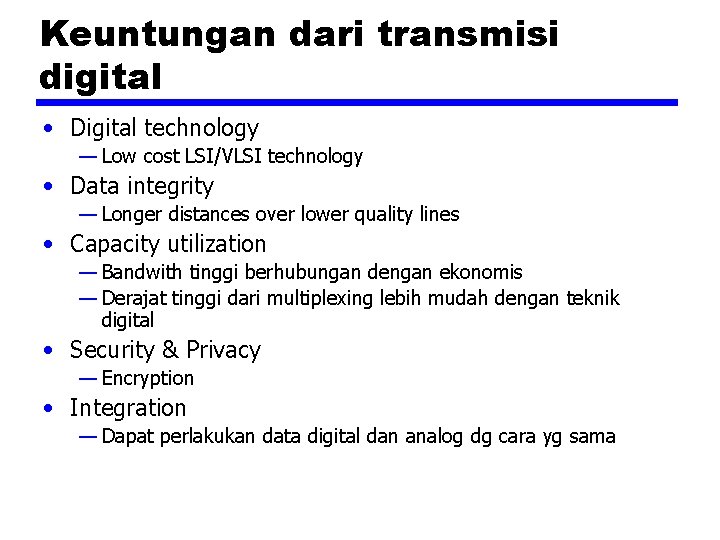 Keuntungan dari transmisi digital

• Digital technology
— Low cost LSI/VLSI technology
• Data integrity
— Longer distances over lower quality lines
• Capacity utilization
— Bandwith tinggi berhubungan dengan ekonomis
— Derajat tinggi dari multiplexing lebih mudah dengan teknik digital
• Security & Privacy
— Encryption
• Integration
— Dapat perlakukan data digital dan analog dg cara yg sama